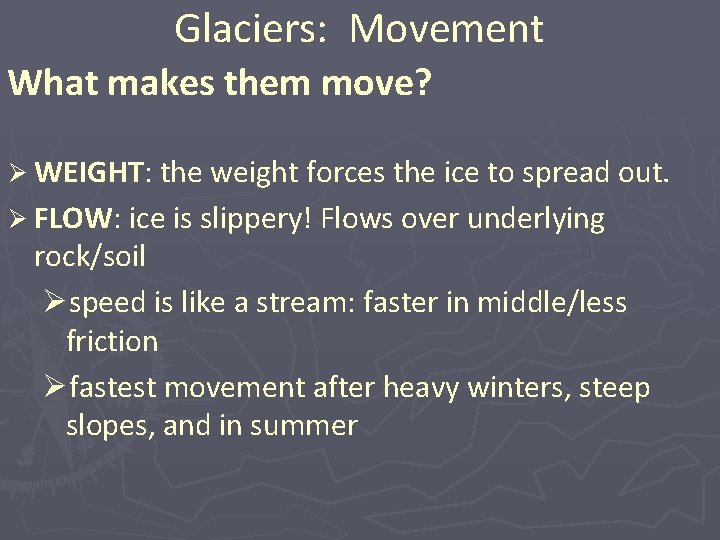 Glaciers: Movement

What makes them move?

➢ WEIGHT: the weight forces the ice to spread out.

➢ FLOW: ice is slippery! Flows over underlying rock/soil

➢ speed is like a stream: faster in middle/less friction

➢ fastest movement after heavy winters, steep slopes, and in summer